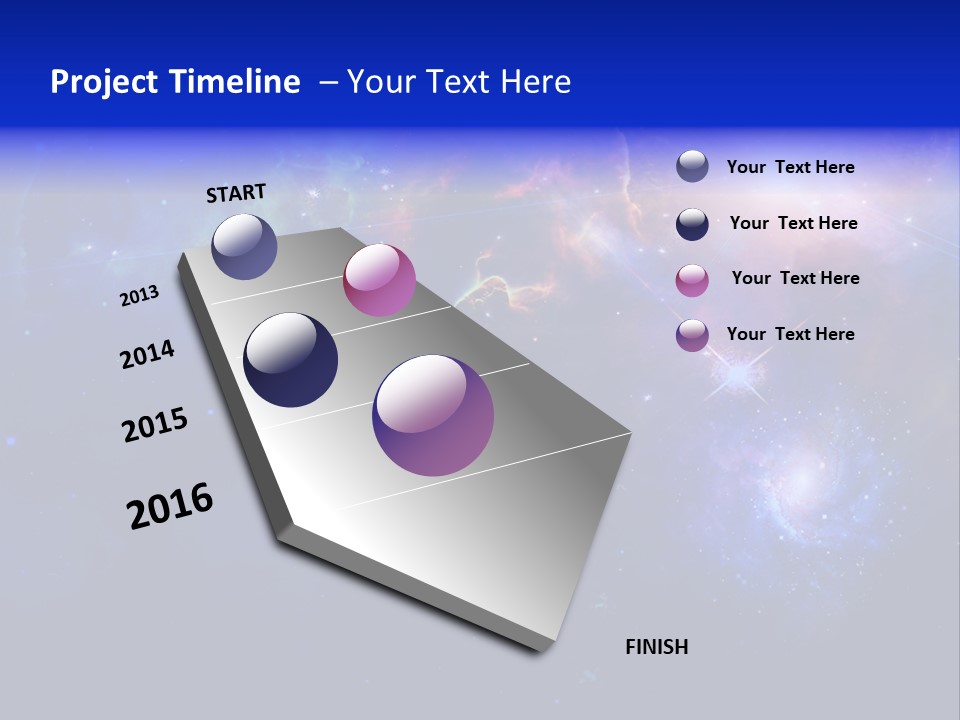 Project Timeline – Your Text Here

START

2013

2014

2015

2016

FINISH

Your Text Here

Your Text Here

Your Text Here

Your Text Here